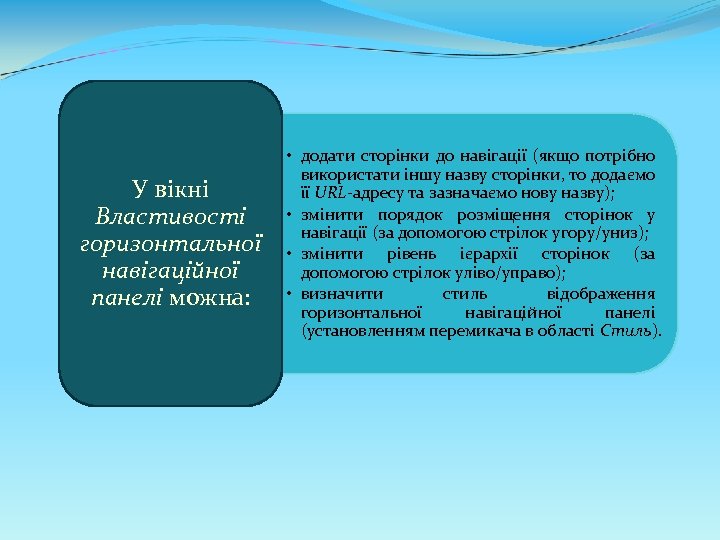 У вікні Властивості горизонтальної навігаційної панелі можна:

• додати сторінки до навігації (якщо потрібно використати іншу назву сторінки, то додаємо її URL-адресу та зазначаємо нову назву);
• змінити порядок розміщення сторінок у навігації (за допомогою стрілок угору/униз);
• змінити рівень ієрархії сторінок (за допомогою стрілок уліво/управо);
• визначити стиль відображення горизонтальної навігаційної панелі (установленням перемикача в області Стиль).